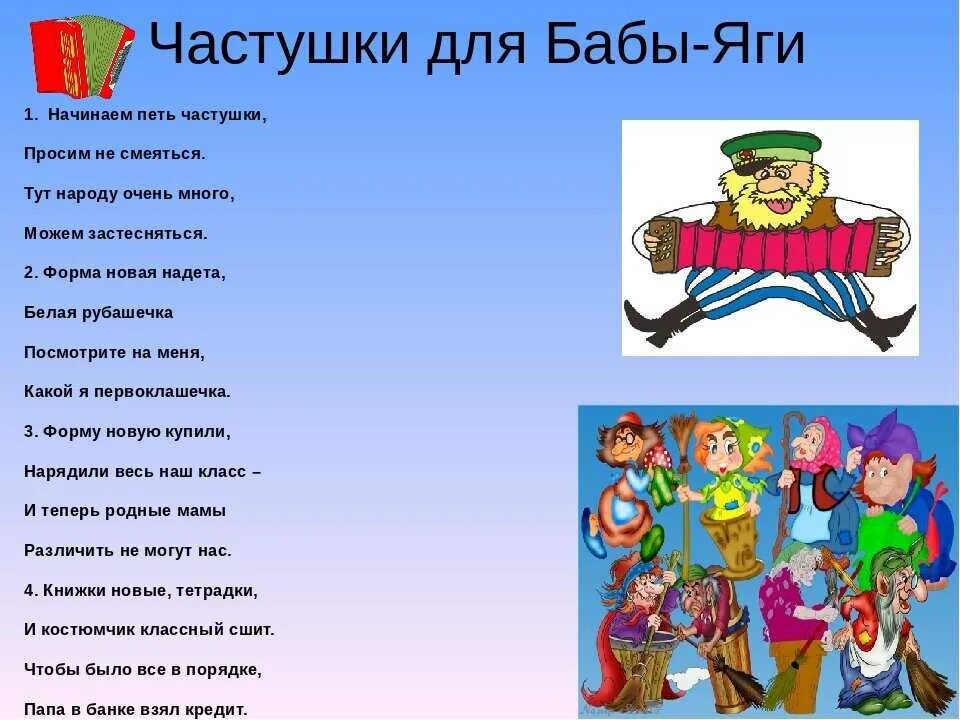 Частушки для Бабы-Яги

1. Начинаем петь частушки,

Просим не смеяться.

Тут народу очень много,

Можем застесняться.

2. Форма новая надета,

Белая рубашечка

Посмотрите на меня,

Какой я первоклашечка.

3. Форму новую купили,

Нарядили весь наш класс –

И теперь родные мамы

Различить не могут нас.

4. Книжки новые, тетрадки,

И костюмчик классный сшит.

Чтобы было все в порядке,

Папа в банке взял кредит.